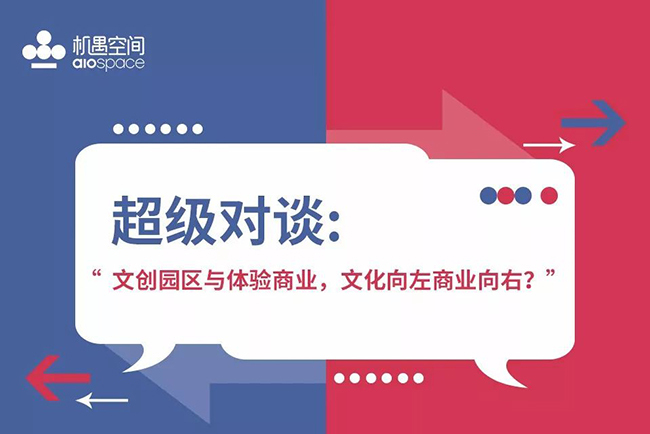 机遇空间
aiospace

超级对谈:

“ 文创园区与体验商业，文化向左商业向右？”